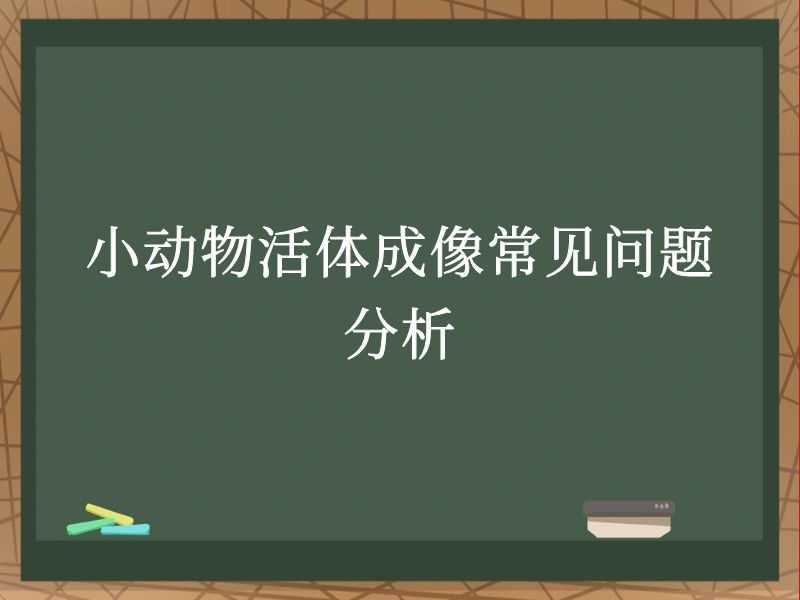 小动物活体成像常见问题分析